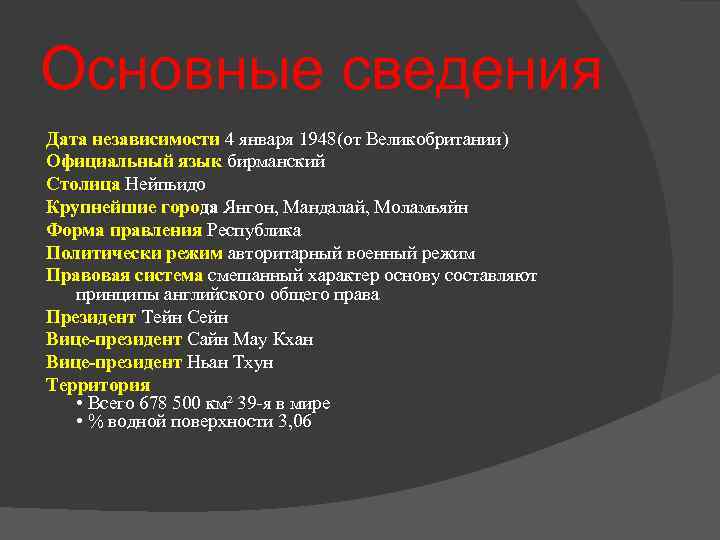 Основные сведения

Дата независимости 4 января 1948(от Великобритании)
Официальный язык бирманский
Столица Нейпьидо
Крупнейшие города Янгон, Мандалай, Моламьяйн
Форма правления Республика
Политически режим авторитарный военный режим
Правовая система смешанный характер основу составляют принципы английского общего права
Президент Тейн Сейн
Вице-президент Сайн Мау Кхан
Вице-президент Ньан Тхун
Территория
• Всего 678 500 км² 39-я в мире
• % водной поверхности 3,06